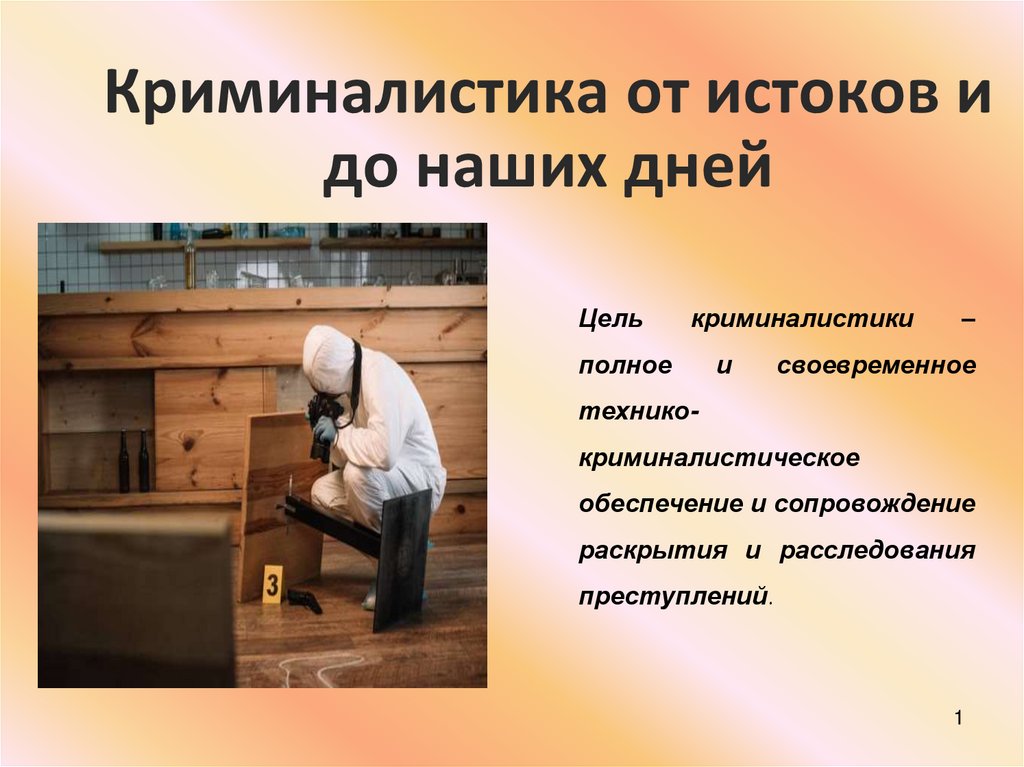 Криминалистика от истоков и до наших дней

3

Цель криминалистики – полное и своевременное технико-криминалистическое обеспечение и сопровождение раскрытия и расследования преступлений.

1